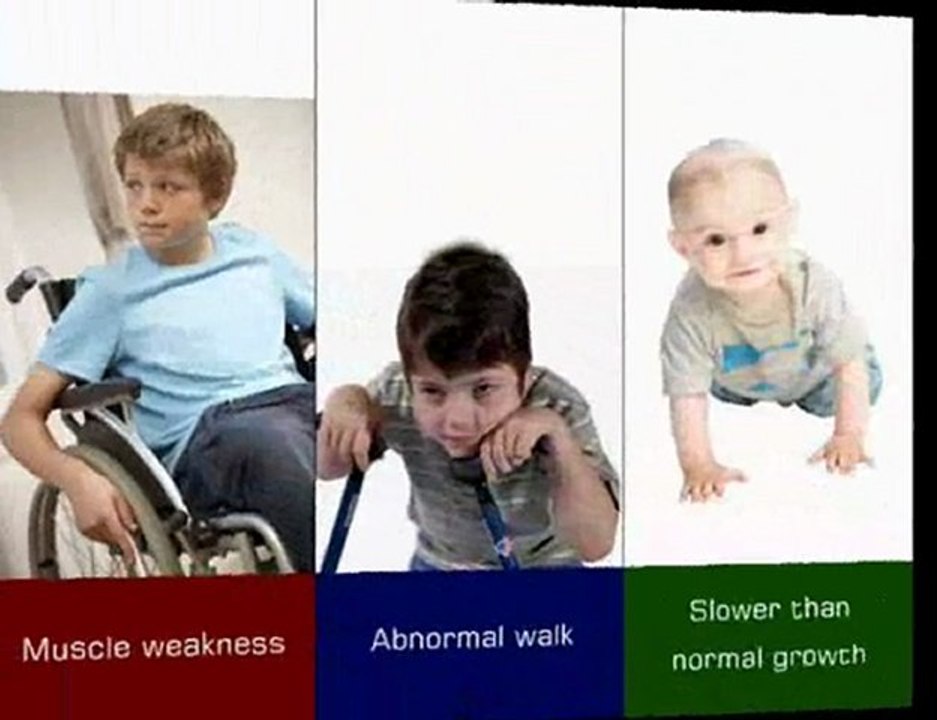 Muscle weakness

Abnormal walk

Slower than normal growth